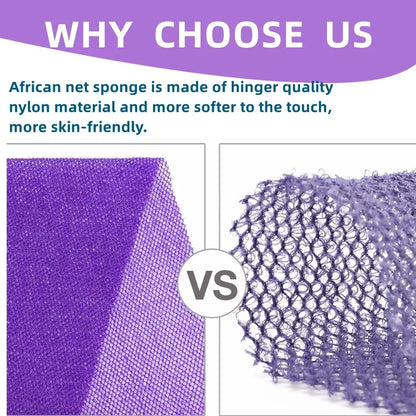 WHY CHOOSE US

African net sponge is made of hinger quality nylon material and more softer to the touch, more skin-friendly.

VS